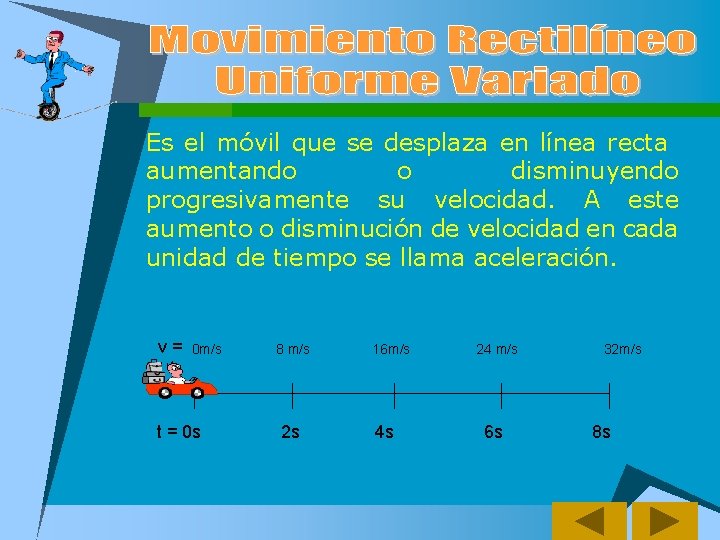 Movimiento Rectilíneo Uniforme Variado

Es el móvil que se desplaza en línea recta aumentando o disminuyendo progresivamente su velocidad. A este aumento o disminución de velocidad en cada unidad de tiempo se llama aceleración.

v = 0m/s 8 m/s 16m/s 24 m/s 32m/s

t = 0s 2s 4s 6s 8s